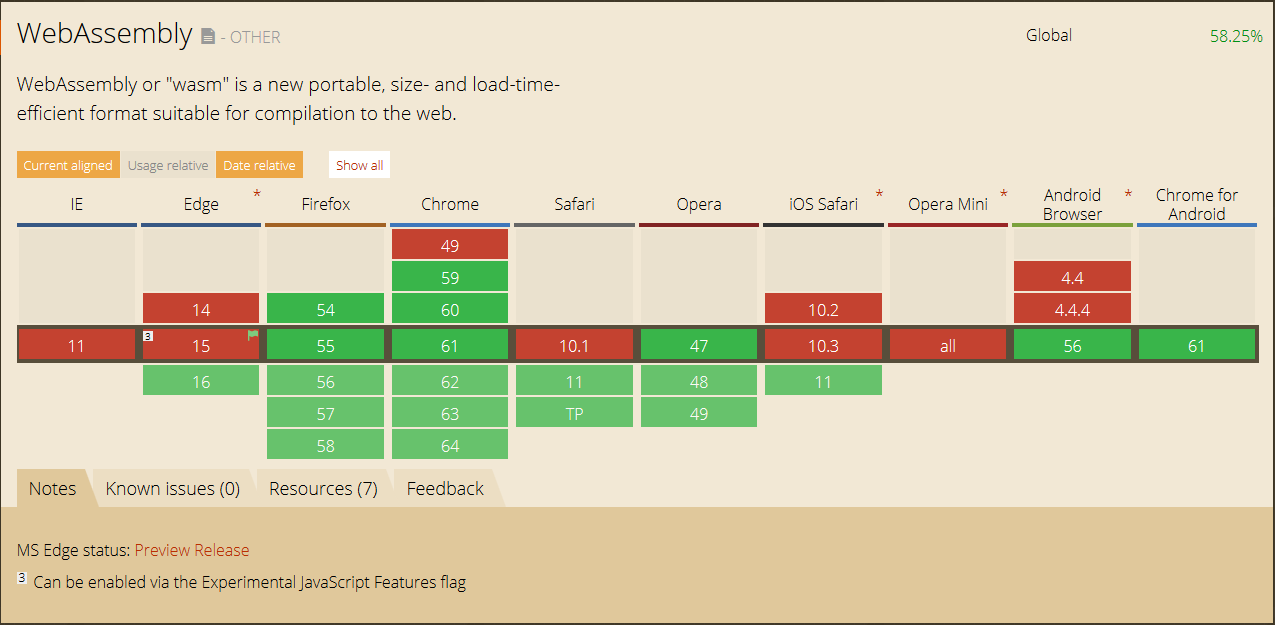 WebAssembly - OTHER

Global 58.25%

WebAssembly or "wasm" is a new portable, size- and load-time-efficient format suitable for compilation to the web.

Current aligned Usage relative Date relative Show all

| IE | Edge * | Firefox | Chrome | Safari | Opera | iOS Safari * | Opera Mini * | Android Browser * | Chrome for Android |
|---|---|---|---|---|---|---|---|---|---|
| | | | 49 | | | | | | |
| | | | 59 | | | | | 4.4 | |
| | 14 | 54 | 60 | | | 10.2 | | 4.4.4 | |
| 11 | 3 15 | 55 | 61 | 10.1 | 47 | 10.3 | all | 56 | 61 |
| | 16 | 56 | 62 | 11 | 48 | 11 | | | |
| | | 57 | 63 | TP | 49 | | | | |
| | | 58 | 64 | | | | | | |

Notes Known issues (0) Resources (7) Feedback

MS Edge status: Preview Release

3 Can be enabled via the Experimental JavaScript Features flag